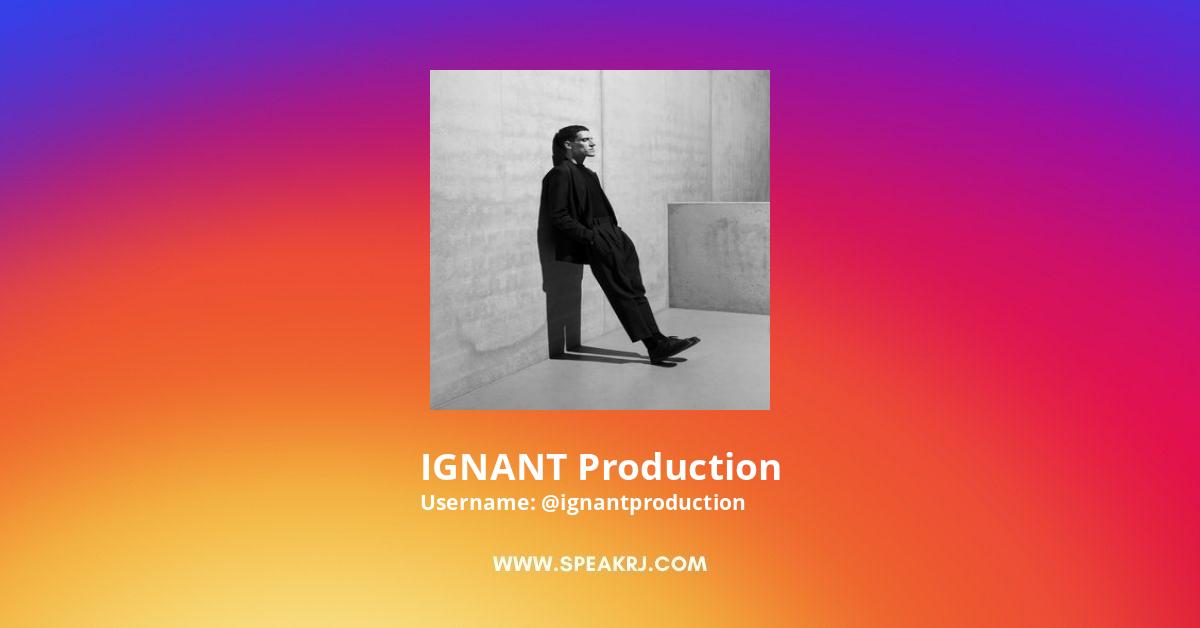 IGNANT Production
Username: @ignantproduction

WWW.SPEAKRJ.COM